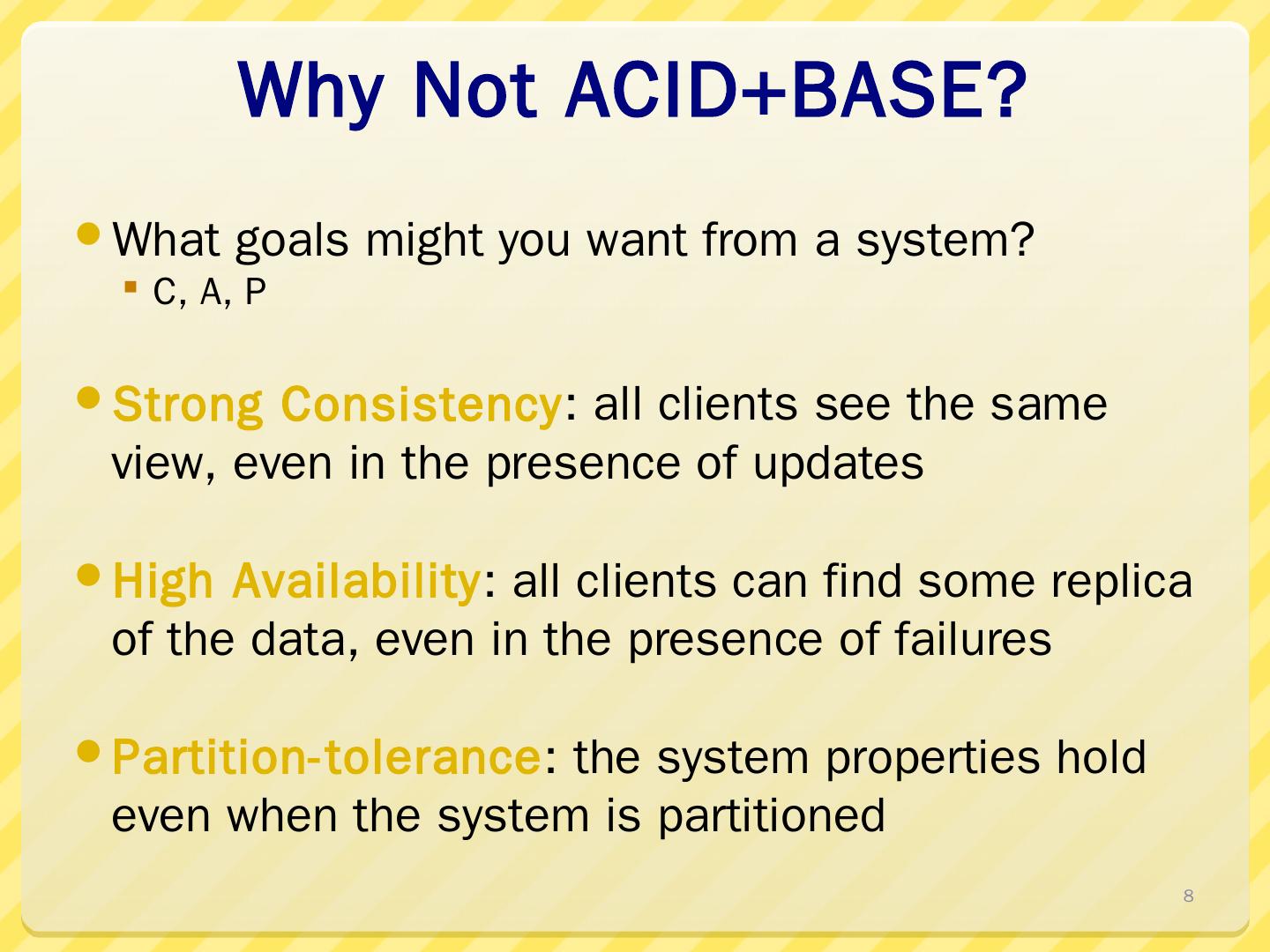 Why Not ACID+BASE?

• What goals might you want from a system?
  ▪ C, A, P

• Strong Consistency: all clients see the same view, even in the presence of updates

• High Availability: all clients can find some replica of the data, even in the presence of failures

• Partition-tolerance: the system properties hold even when the system is partitioned

8